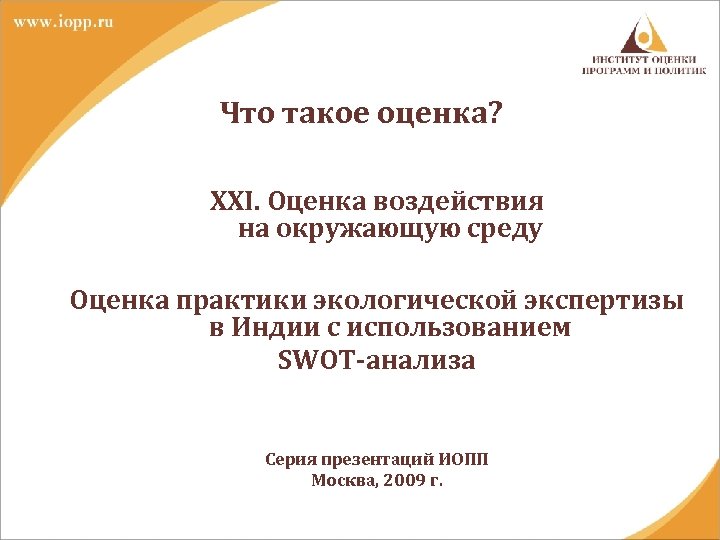 www.iopp.ru

ИНСТИТУТ ОЦЕНКИ ПРОГРАММ И ПОЛИТИК

Что такое оценка?

XXI. Оценка воздействия на окружающую среду

Оценка практики экологической экспертизы в Индии с использованием SWOT-анализа

Серия презентаций ИОПП
Москва, 2009 г.